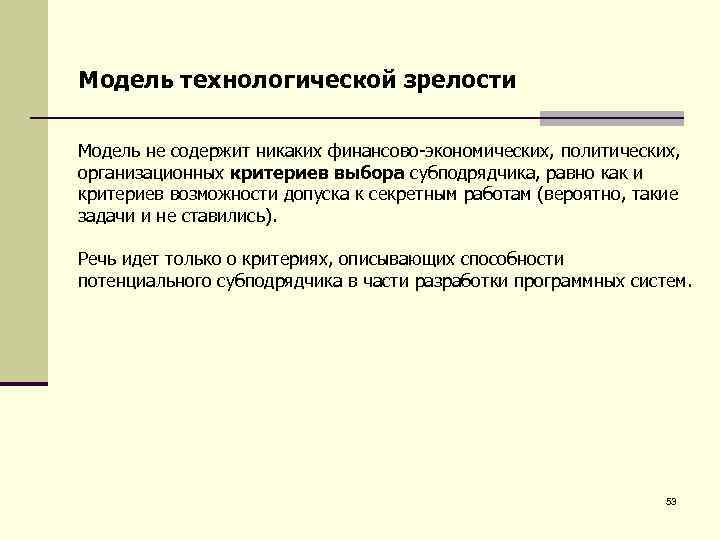 Модель технологической зрелости

Модель не содержит никаких финансово-экономических, политических, организационных критериев выбора субподрядчика, равно как и критериев возможности допуска к секретным работам (вероятно, такие задачи и не ставились).

Речь идет только о критериях, описывающих способности потенциального субподрядчика в части разработки программных систем.

53